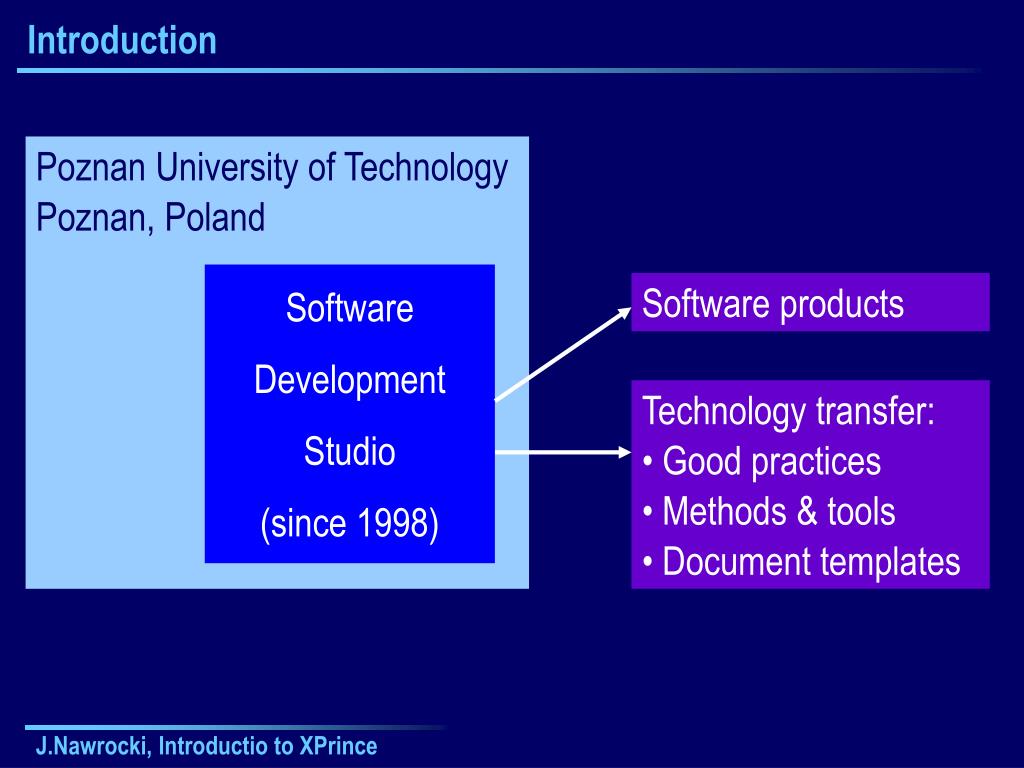 Introduction

Poznan University of Technology
Poznan, Poland

Software
Development
Studio
(since 1998)

Software products

Technology transfer:
• Good practices
• Methods & tools
• Document templates

J.Nawrocki, Introductio to XPrince